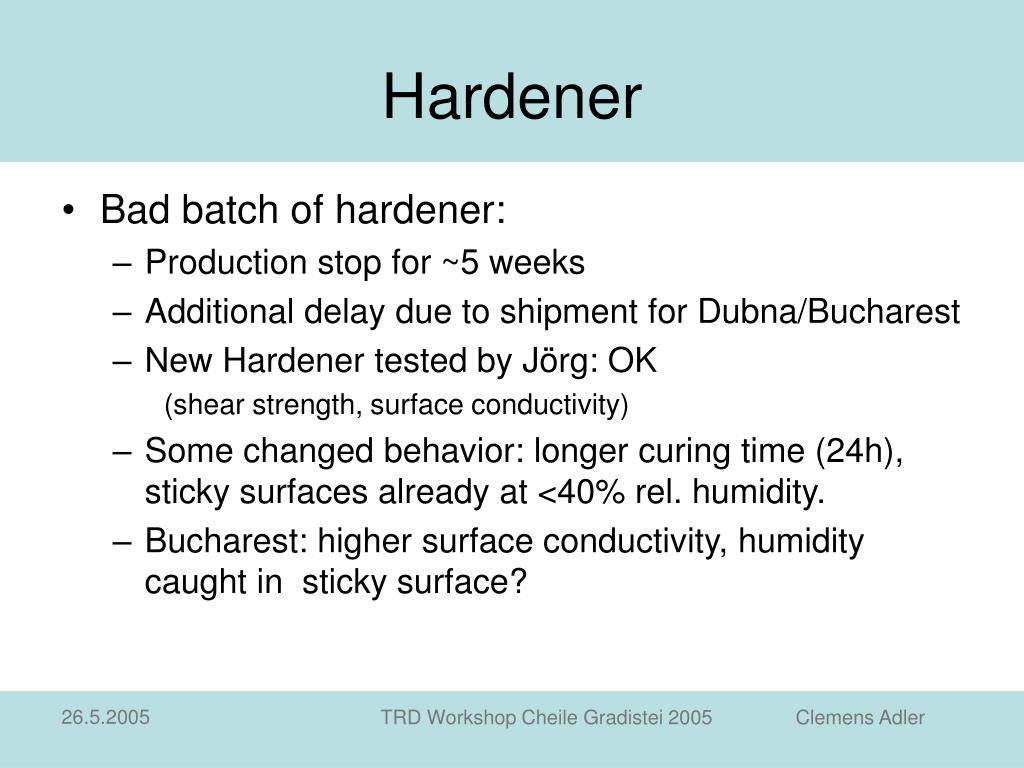 Hardener

• Bad batch of hardener:
  – Production stop for ~5 weeks
  – Additional delay due to shipment for Dubna/Bucharest
  – New Hardener tested by Jörg: OK
    (shear strength, surface conductivity)
  – Some changed behavior: longer curing time (24h), sticky surfaces already at <40% rel. humidity.
  – Bucharest: higher surface conductivity, humidity caught in sticky surface?

26.5.2005 TRD Workshop Cheile Gradistei 2005 Clemens Adler